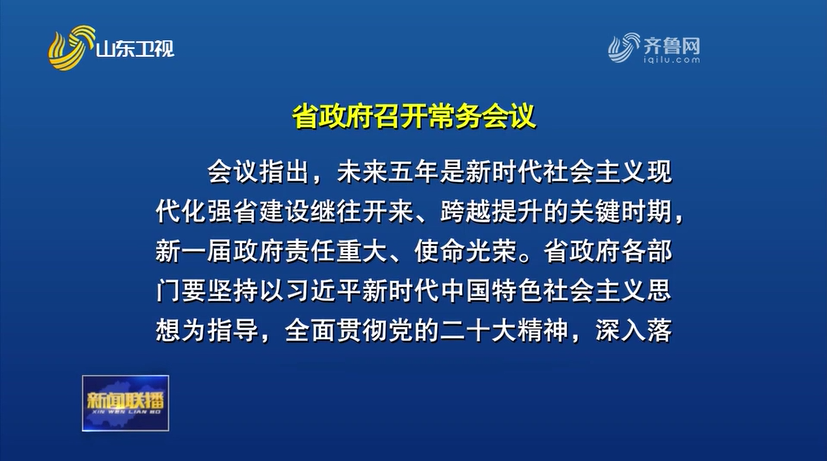 山东卫视

齐鲁网
iqilu.com

省政府召开常务会议

会议指出，未来五年是新时代社会主义现代化强省建设继往开来、跨越提升的关键时期，新一届政府责任重大、使命光荣。省政府各部门要坚持以习近平新时代中国特色社会主义思想为指导，全面贯彻党的二十大精神，深入落

新闻联播
XIN WEN LIAN BO